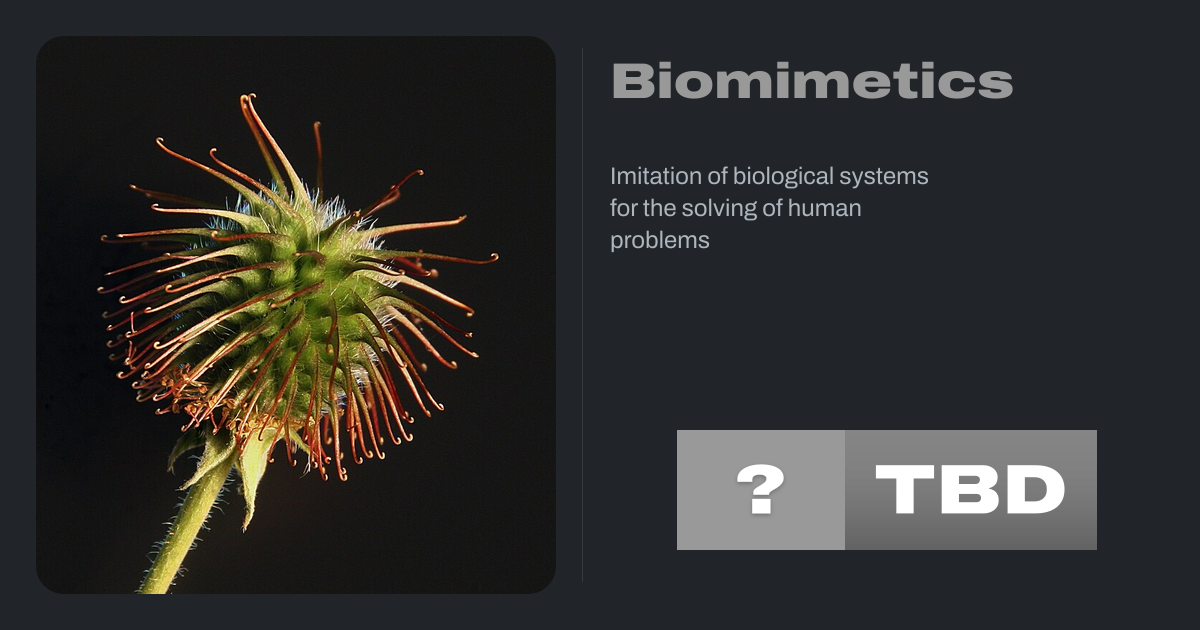 Biomimetics

Imitation of biological systems for the solving of human problems

?

TBD